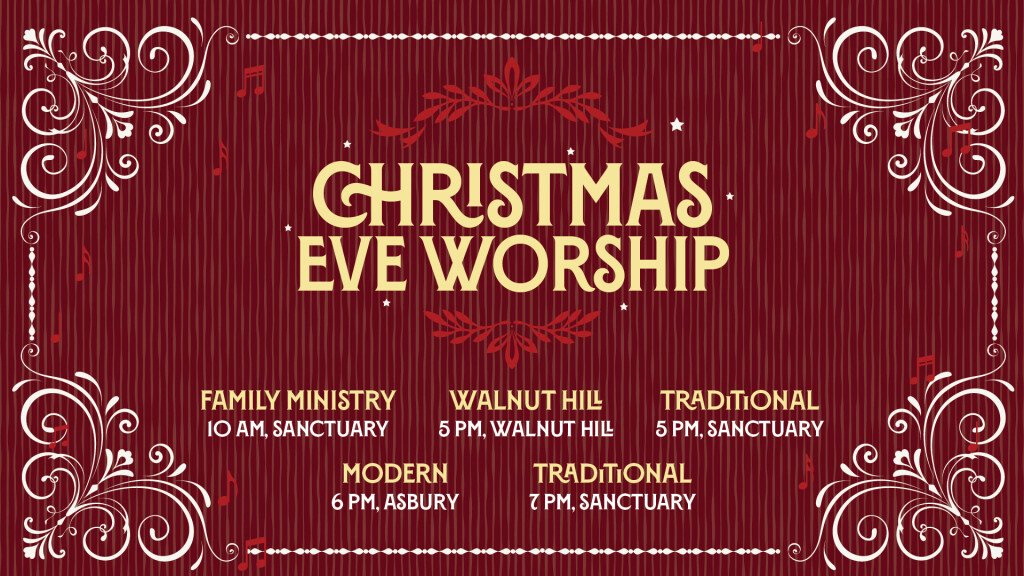 CHRISTMAS EVE WORSHIP

FAMILY MINISTRY
10 AM, SANCTUARY

WALNUT HILL
5 PM, WALNUT HILL

TRADITIONAL
5 PM, SANCTUARY

MODERN
6 PM, ASBURY

TRADITIONAL
7 PM, SANCTUARY